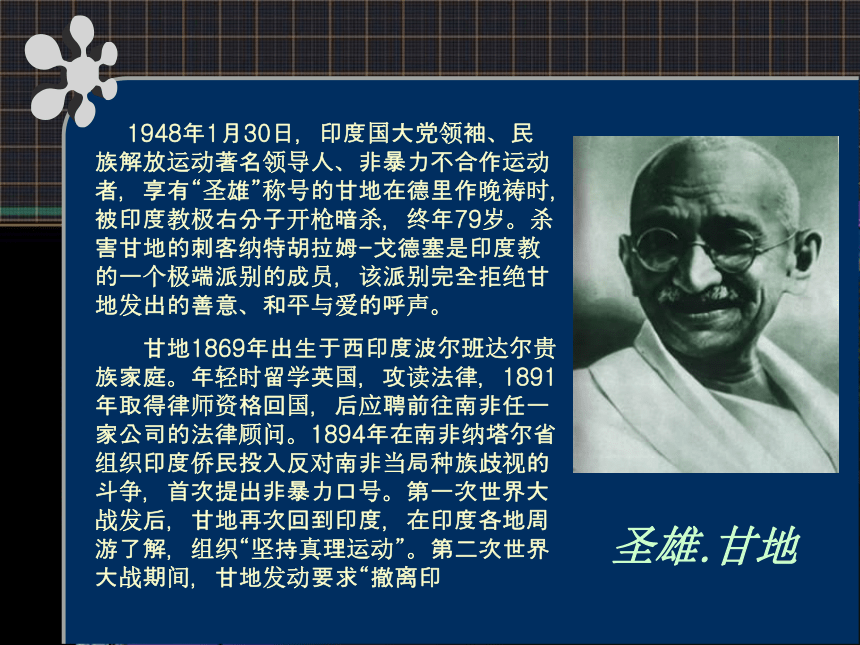 1948年1月30日，印度国大党领袖、民族解放运动著名领导人、非暴力不合作运动者，享有“圣雄”称号的甘地在德里作晚祷时，被印度教极右分子开枪暗杀，终年79岁。杀害甘地的刺客纳特胡拉姆-戈德塞是印度教的一个极端派别的成员，该派别完全拒绝甘地发出的善意、和平与爱的呼声。

甘地1869年出生于西印度波尔班达尔贵族家庭。年轻时留学英国，攻读法律，1891年取得律师资格回国，后应聘前往南非任一家公司的法律顾问。1894年在南非纳塔尔省组织印度侨民投入反对南非当局种族歧视的斗争，首次提出非暴力口号。第一次世界大战发后，甘地再次回到印度，在印度各地周游了解，组织“坚持真理运动”。第二次世界大战期间，甘地发动要求“撤离印

圣雄.甘地